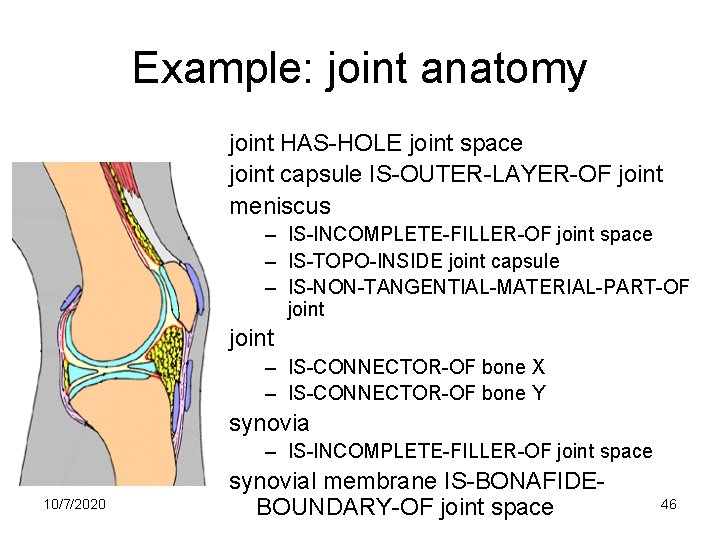 Example: joint anatomy

joint HAS-HOLE joint space

joint capsule IS-OUTER-LAYER-OF joint

meniscus

– IS-INCOMPLETE-FILLER-OF joint space
– IS-TOPO-INSIDE joint capsule
– IS-NON-TANGENTIAL-MATERIAL-PART-OF joint

joint

– IS-CONNECTOR-OF bone X
– IS-CONNECTOR-OF bone Y

synovia

– IS-INCOMPLETE-FILLER-OF joint space

synovial membrane IS-BONAFIDE-BOUNDARY-OF joint space

10/7/2020

46